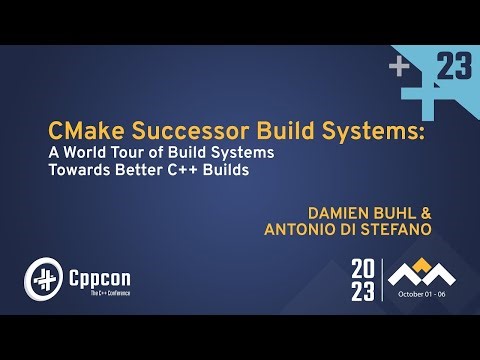 + 23

CMake Successor Build Systems:
A World Tour of Build Systems Towards Better C++ Builds

DAMIEN BUHL &
ANTONIO DI STEFANO

Cppcon
The C++ Conference

20
23

October 01 - 06